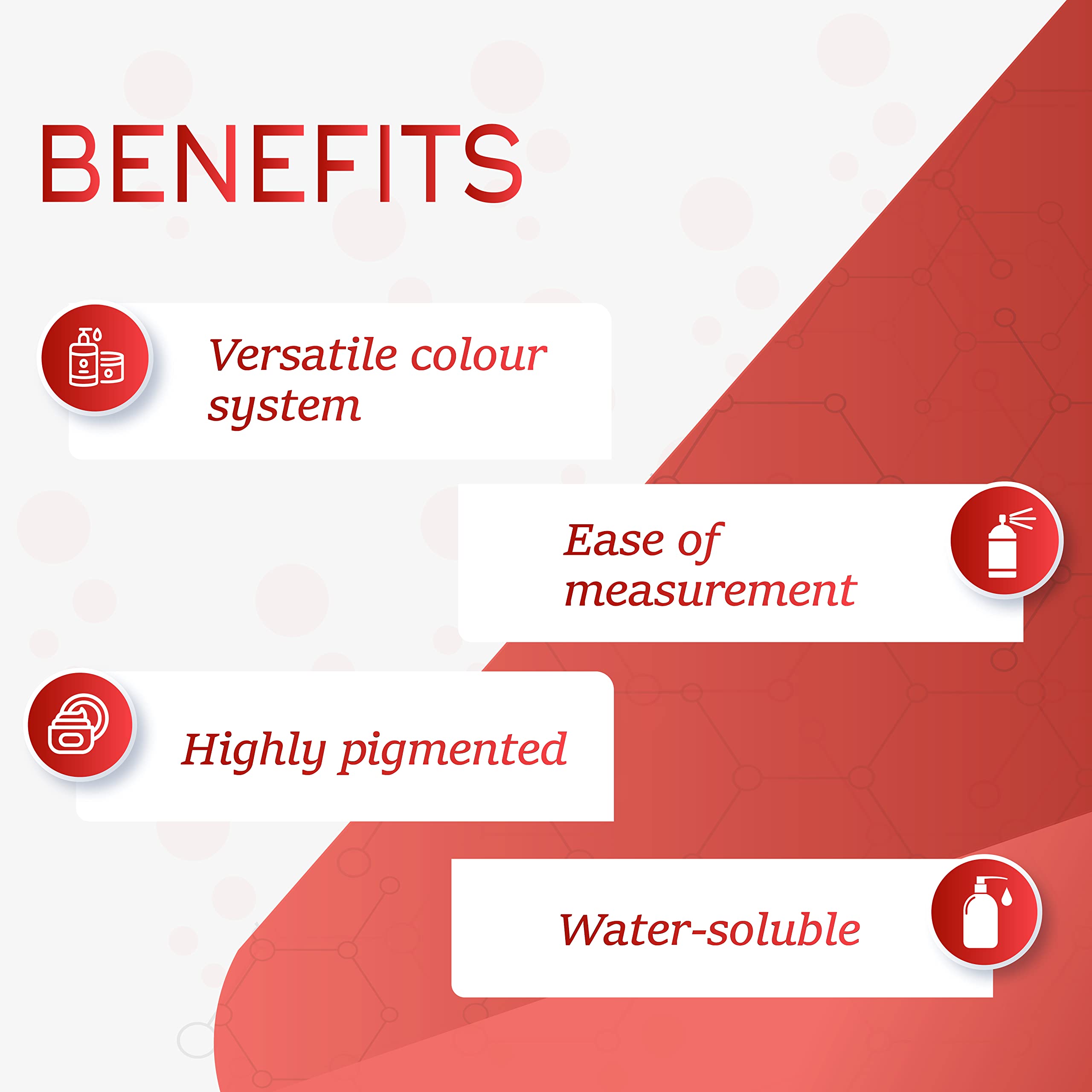 BENEFITS

Versatile colour system

Ease of measurement

Highly pigmented

Water-soluble